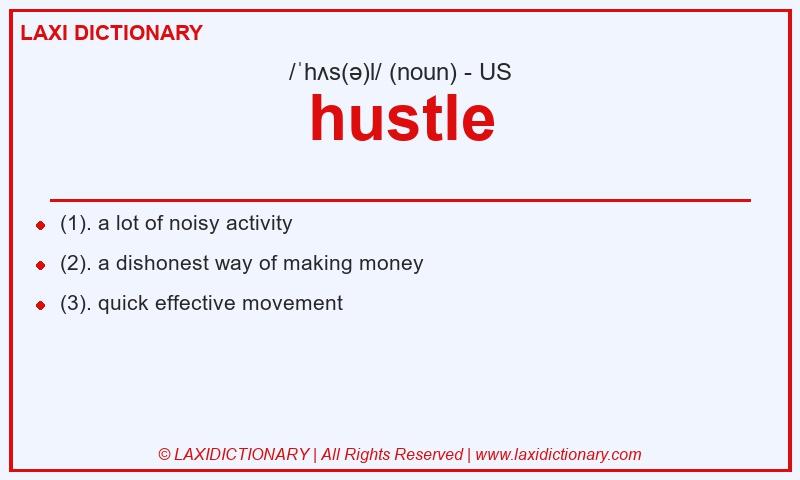 LAXI DICTIONARY

/ˈhʌs(ə)l/ (noun) - US

hustle

- (1). a lot of noisy activity
- (2). a dishonest way of making money
- (3). quick effective movement

© LAXIDICTIONARY | All Rights Reserved | www.laxidictionary.com